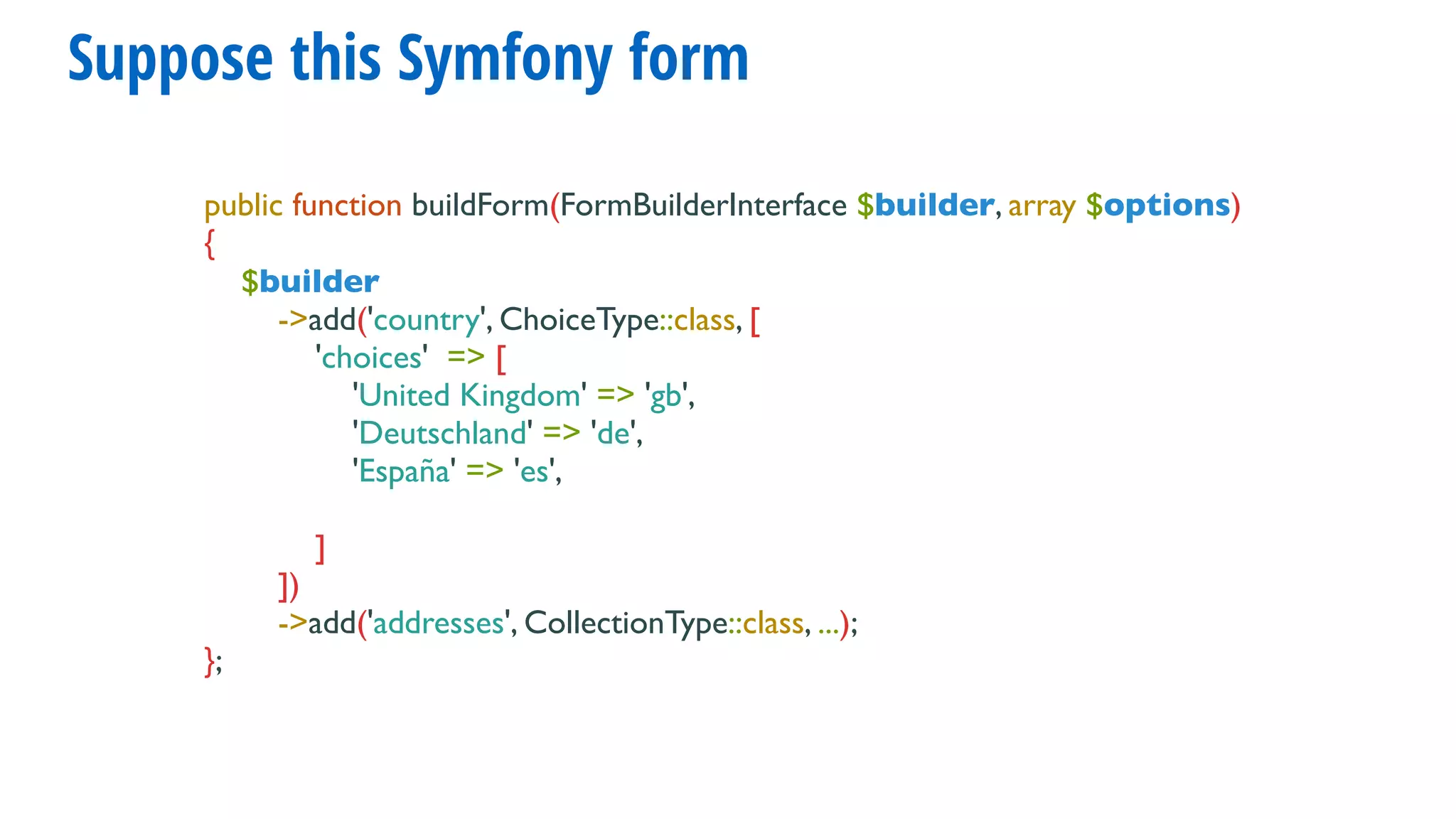 Suppose this Symfony form

public function buildForm(FormBuilderInterface $builder, array $options)
{
$builder
->add('country', ChoiceType::class, [
'choices' => [
'United Kingdom' => 'gb',
'Deutschland' => 'de',
'España' => 'es',

]
])
->add('addresses', CollectionType::class, ...);
};